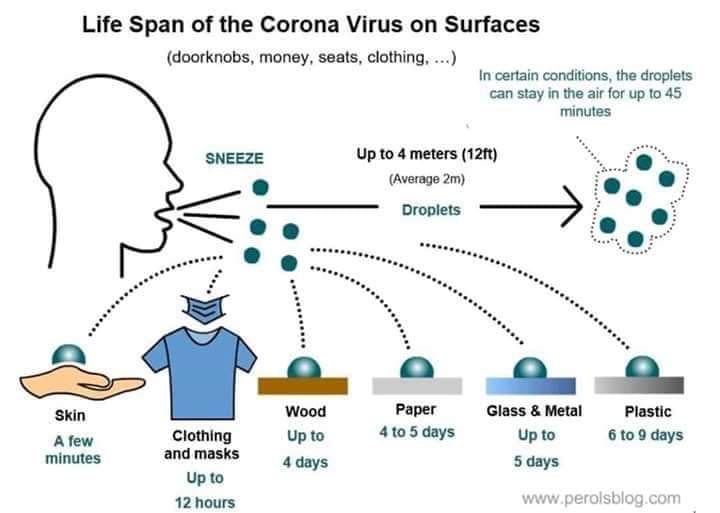 Life Span of the Corona Virus on Surfaces

(doorknobs, money, seats, clothing, ...)

In certain conditions, the droplets can stay in the air for up to 45 minutes

SNEEZE

Up to 4 meters (12ft)

(Average 2m)

Droplets

Skin
A few minutes

Clothing and masks
Up to
12 hours

Wood
Up to
4 days

Paper
4 to 5 days

Glass & Metal
Up to
5 days

Plastic
6 to 9 days

www.perolsblog.com